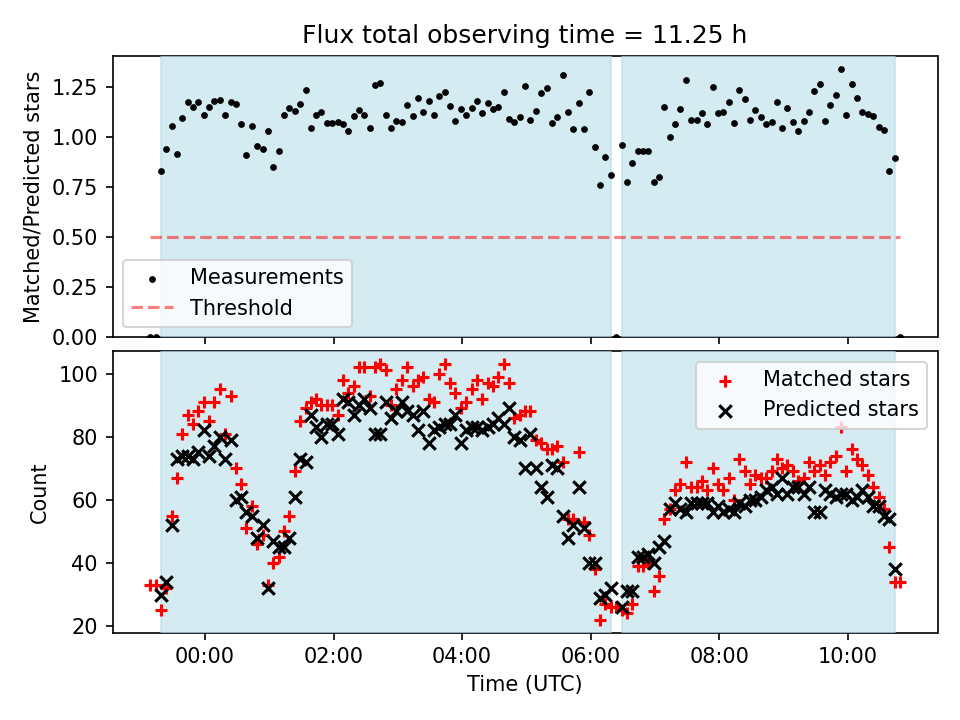 Flux total observing time = 11.25 h

Matched/Predicted stars

1.25
1.00
0.75
0.50
0.25
0.00

Measurements
Threshold

Count

100
80
60
40
20

Matched stars
Predicted stars

00:00
02:00
04:00
06:00
08:00
10:00

Time (UTC)